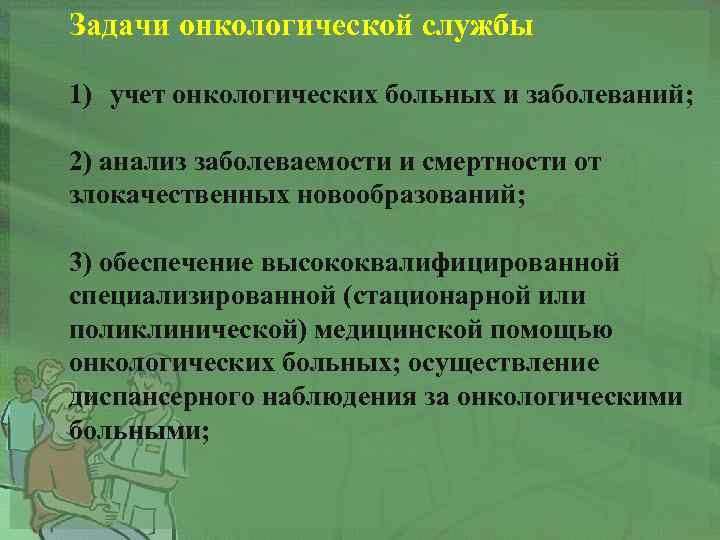 Задачи онкологической службы

1) учет онкологических больных и заболеваний;

2) анализ заболеваемости и смертности от злокачественных новообразований;

3) обеспечение высококвалифицированной специализированной (стационарной или поликлинической) медицинской помощью онкологических больных; осуществление диспансерного наблюдения за онкологическими больными;